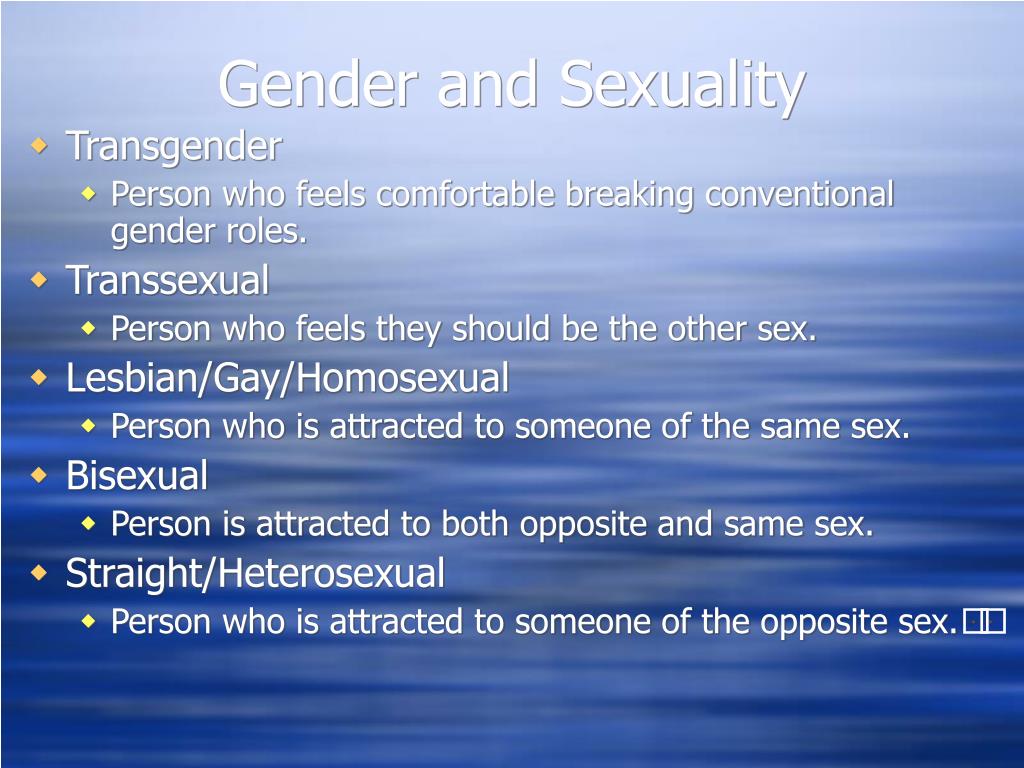 Gender and Sexuality

Transgender

Person who feels comfortable breaking conventional gender roles.

Transsexual

Person who feels they should be the other sex.

Lesbian/Gay/Homosexual

Person who is attracted to someone of the same sex.

Bisexual

Person is attracted to both opposite and same sex.

Straight/Heterosexual

Person who is attracted to someone of the opposite sex.